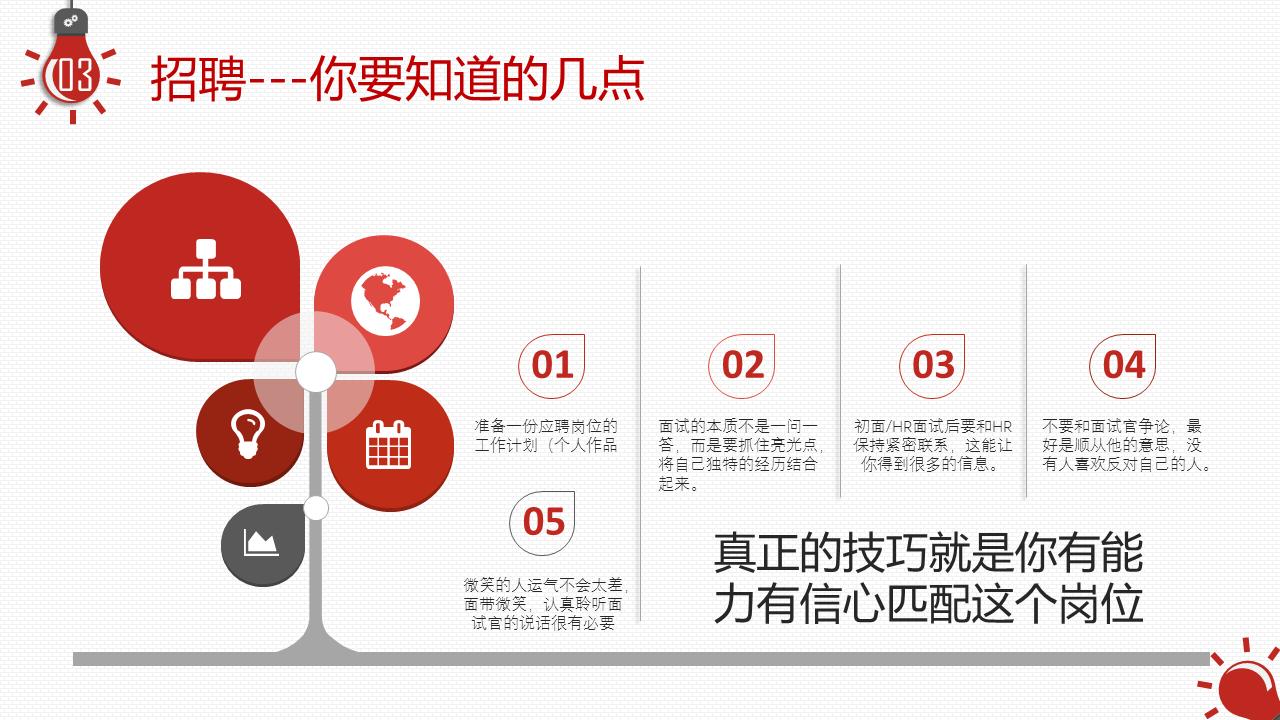 03

招聘---你要知道的几点

01

准备一份应聘岗位的工作计划（个人作品

02

面试的本质不是一问一答，而是要抓住亮光点，将自己独特的经历结合起来。

03

初面/HR面试后要和HR保持紧密联系，这能让你得到很多的信息。

04

不要和面试官争论，最好是顺从他的意思，没有人喜欢反对自己的人。

05

微笑的人运气不会太差，面带微笑，认真聆听面试官的说话很有必要

真正的技巧就是你有能力有信心匹配这个岗位